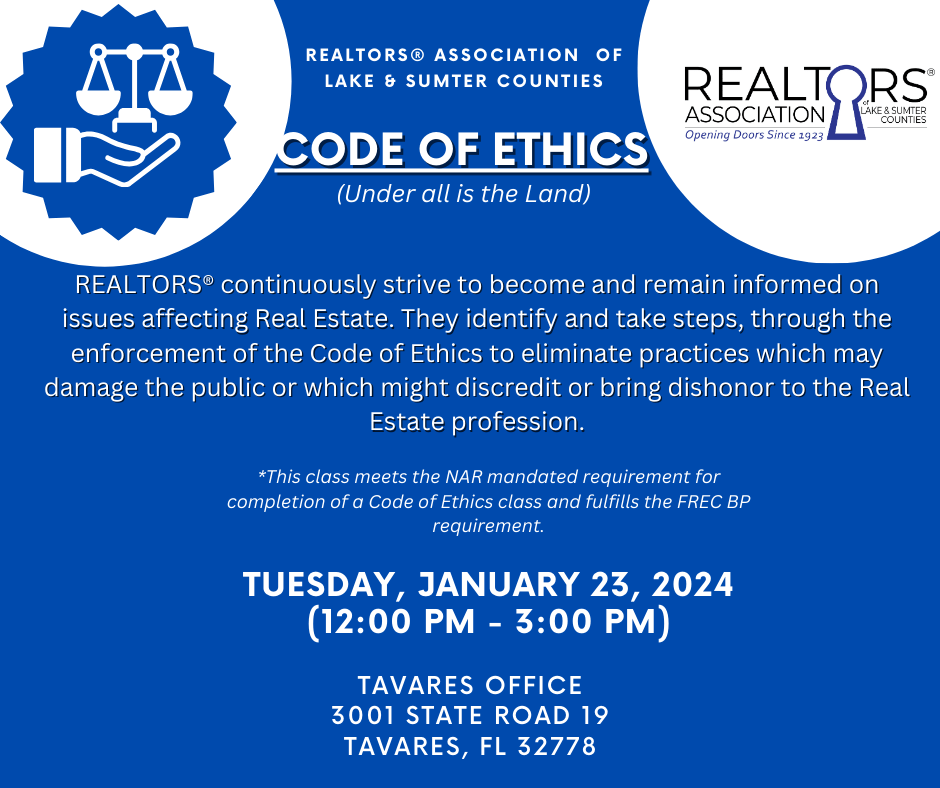 REALTORS® ASSOCIATION OF LAKE & SUMTER COUNTIES

REALTORS® ASSOCIATION of LAKE & SUMTER COUNTIES
Opening Doors Since 1923

CODE OF ETHICS
(Under all is the Land)

REALTORS® continuously strive to become and remain informed on issues affecting Real Estate. They identify and take steps, through the enforcement of the Code of Ethics to eliminate practices which may damage the public or which might discredit or bring dishonor to the Real Estate profession.

*This class meets the NAR mandated requirement for completion of a Code of Ethics class and fulfills the FREC BP requirement.

TUESDAY, JANUARY 23, 2024
(12:00 PM - 3:00 PM)

TAVARES OFFICE
3001 STATE ROAD 19
TAVARES, FL 32778